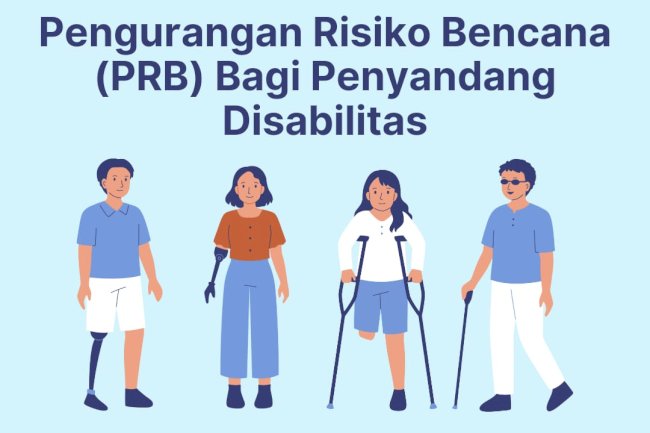 Pengurangan Risiko Bencana (PRB) Bagi Penyandang Disabilitas